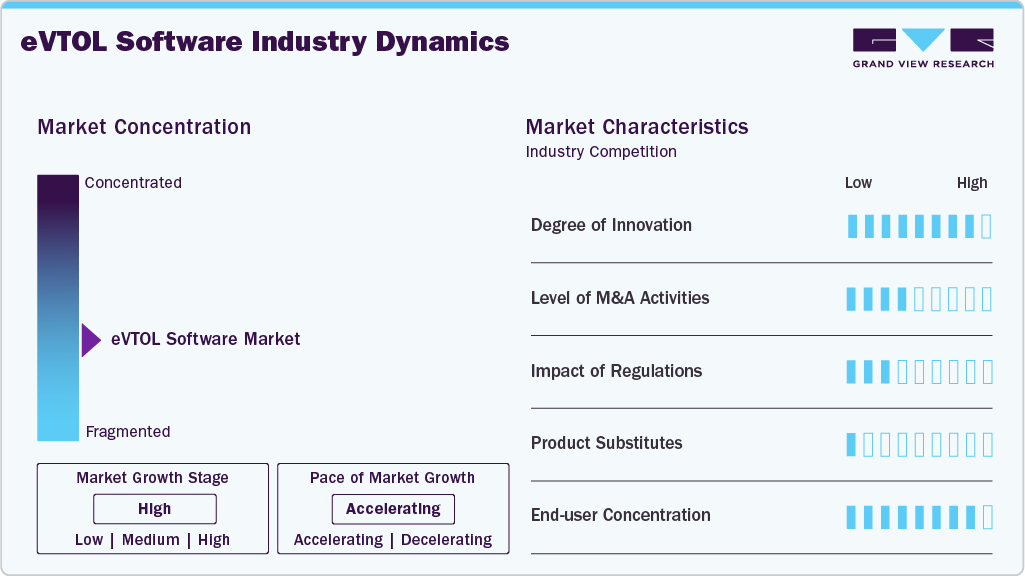 eVTOL Software Industry Dynamics

GRAND VIEW RESEARCH

Market Concentration

Concentrated

eVTOL Software Market

Fragmented

Market Growth Stage

High

Low | Medium | High

Pace of Market Growth

Accelerating

Accelerating | Decelerating

Market Characteristics

Industry Competition

Low

High

Degree of Innovation

Level of M&A Activities

Impact of Regulations

Product Substitutes

End-user Concentration